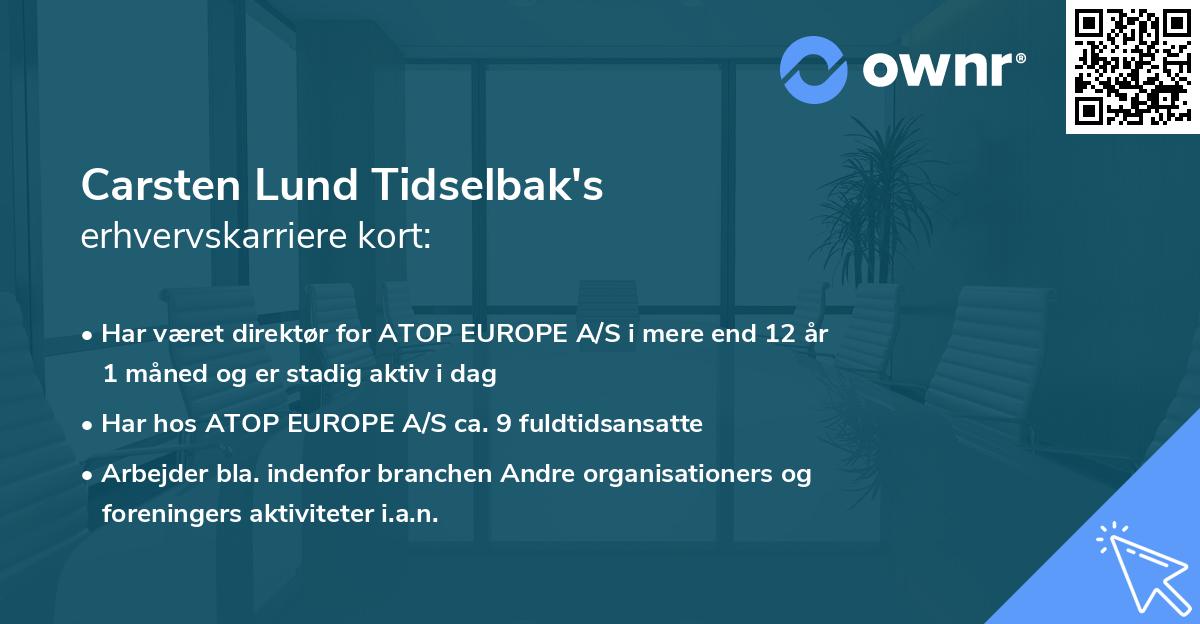 ownr®

Carsten Lund Tidselbak's
erhvervskarriere kort:

• Har været direktør for ATOP EUROPE A/S i mere end 12 år 1 måned og er stadig aktiv i dag
• Har hos ATOP EUROPE A/S ca. 9 fuldtidsansatte
• Arbejder bla. indenfor branchen Andre organisationers og foreningers aktiviteter i.a.n.